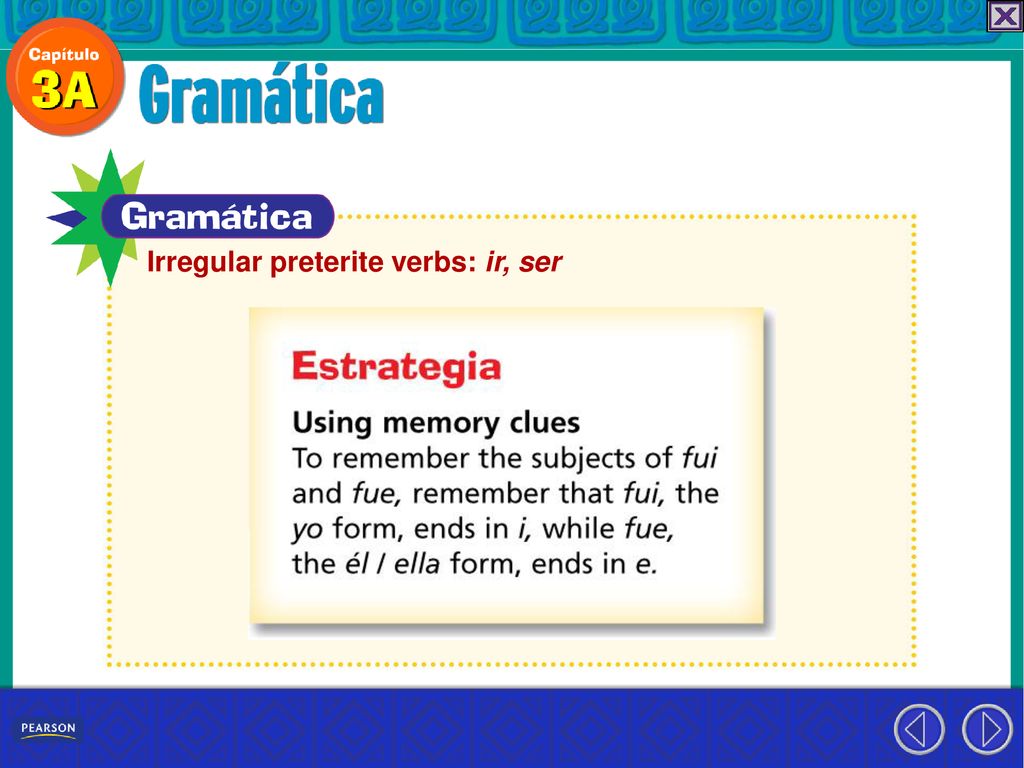 Capítulo
3A
Gramática

Gramática
Irregular preterite verbs: ir, ser

Estrategia
Using memory clues
To remember the subjects of fui and fue, remember that fui, the yo form, ends in i, while fue, the él / ella form, ends in e.

PEARSON